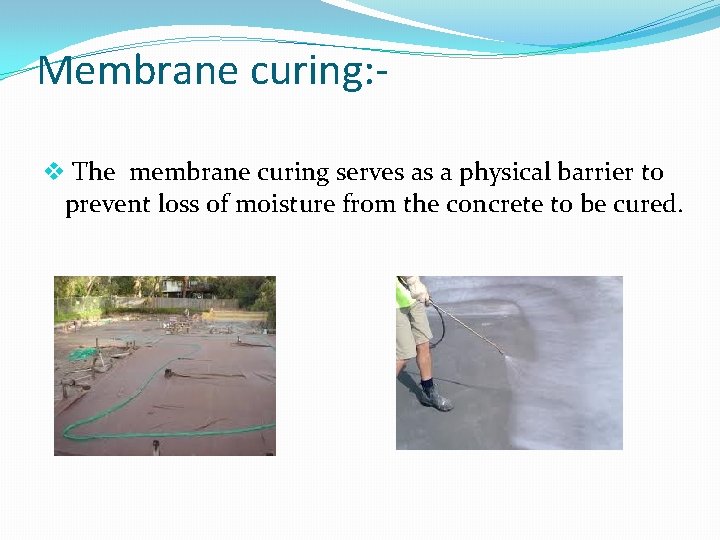 Membrane curing:-

❖ The  membrane curing serves as a physical barrier to prevent loss of moisture from the concrete to be cured.